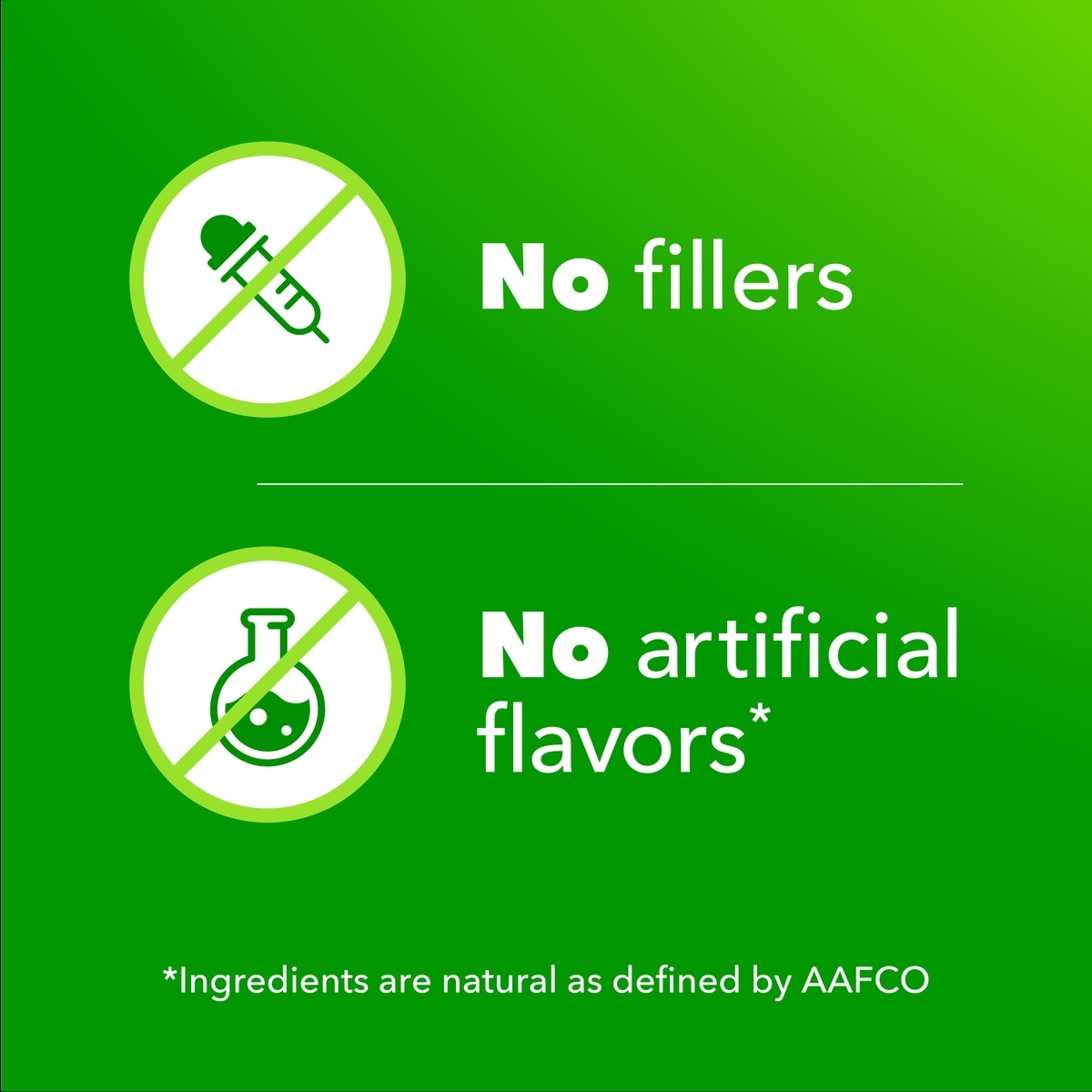 No fillers

No artificial flavors*

*Ingredients are natural as defined by AAFCO